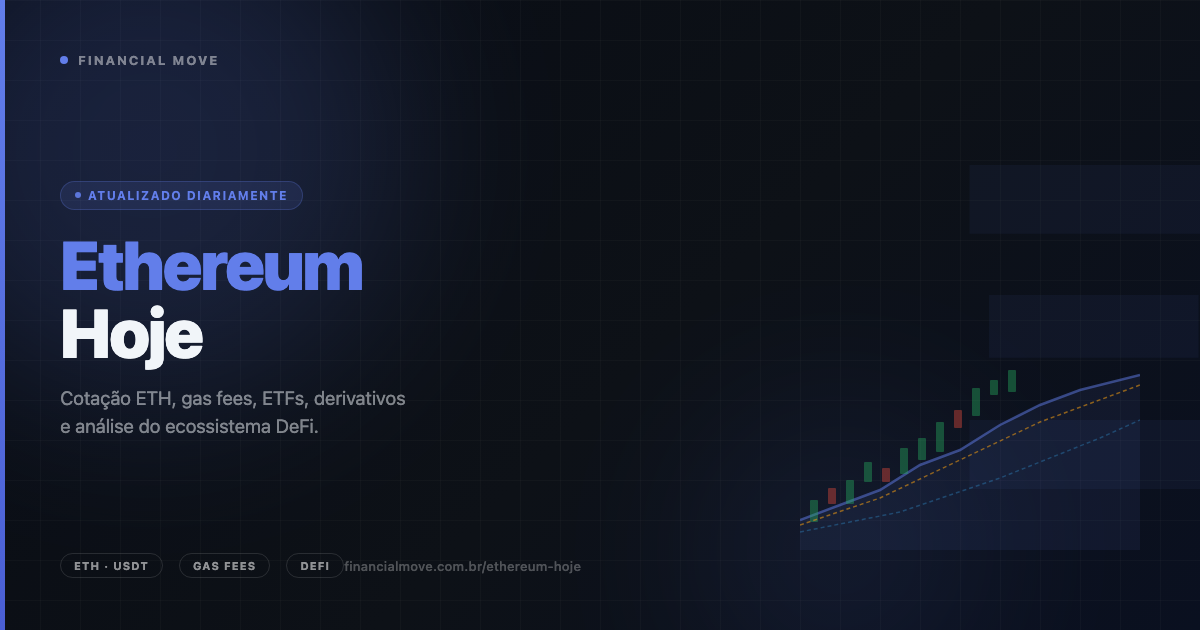 FINANCIAL MOVE

ATUALIZADO DIARIAMENTE

Ethereum
Hoje

Cotação ETH, gas fees, ETFs, derivativos e análise do ecossistema DeFi.

ETH · USDT

GAS FEES

DEFI

financialmove.com.br/ethereum-hoje